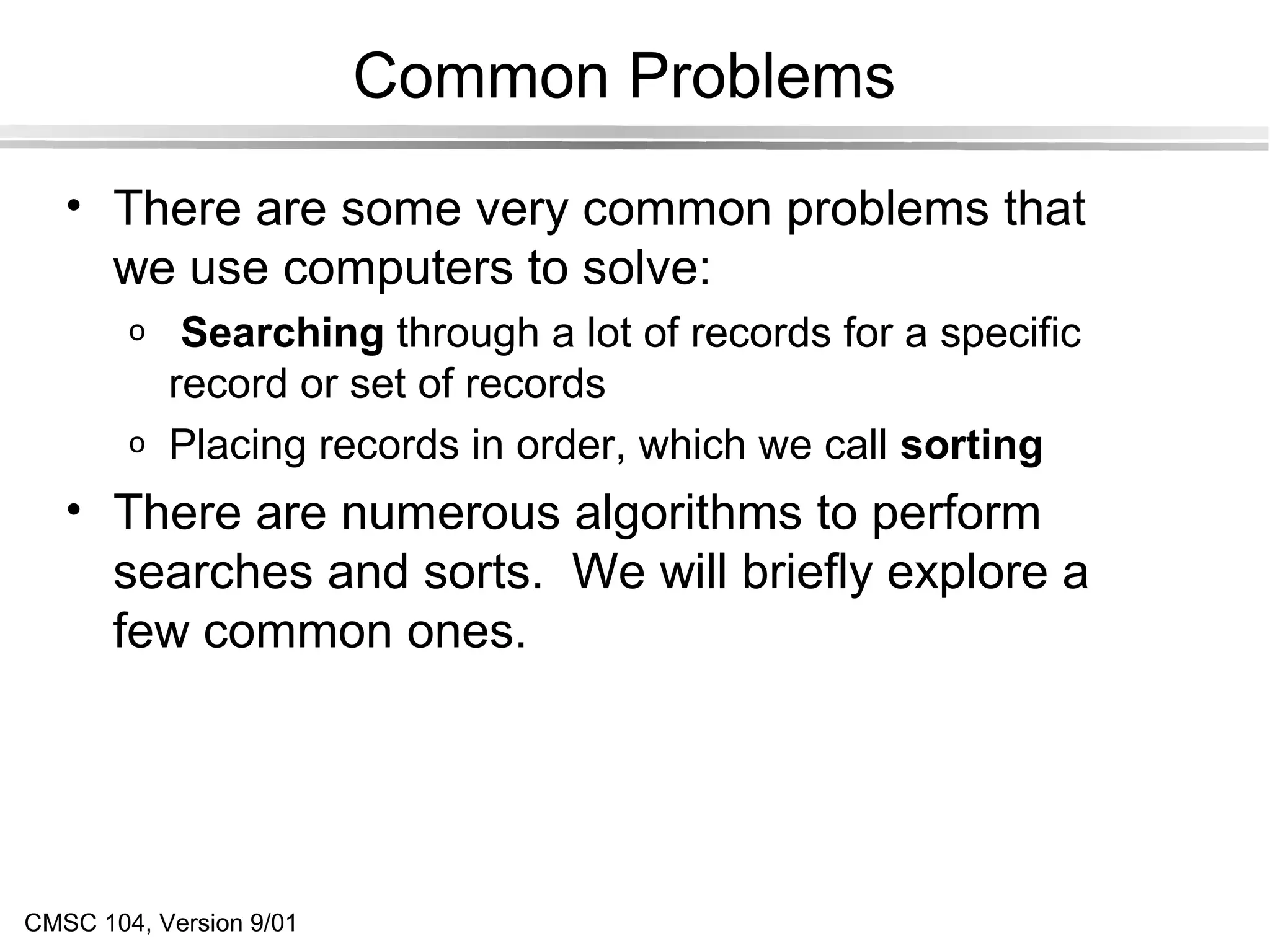 Common Problems

• There are some very common problems that we use computers to solve:

o Searching through a lot of records for a specific record or set of records

o Placing records in order, which we call sorting

• There are numerous algorithms to perform searches and sorts. We will briefly explore a few common ones.

CMSC 104, Version 9/01